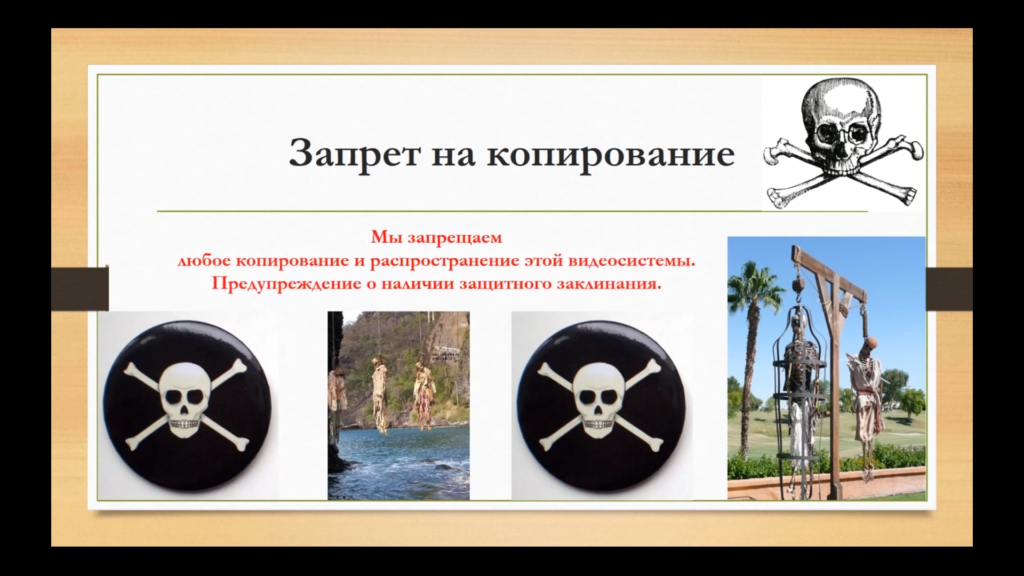 Запрет на копирование

Мы запрещаем
любое копирование и распространение этой видеосистемы.
Предупреждение о наличии защитного заклинания.